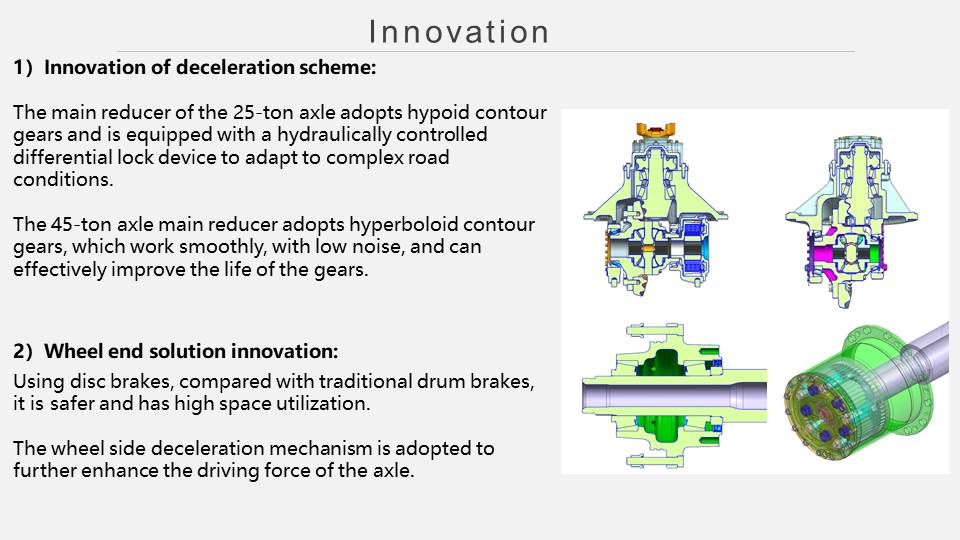 Innovation

1) Innovation of deceleration scheme:

The main reducer of the 25-ton axle adopts hypoid contour gears and is equipped with a hydraulically controlled differential lock device to adapt to complex road conditions.

The 45-ton axle main reducer adopts hyperboloid contour gears, which work smoothly, with low noise, and can effectively improve the life of the gears.

2) Wheel end solution innovation:

Using disc brakes, compared with traditional drum brakes, it is safer and has high space utilization.

The wheel side deceleration mechanism is adopted to further enhance the driving force of the axle.